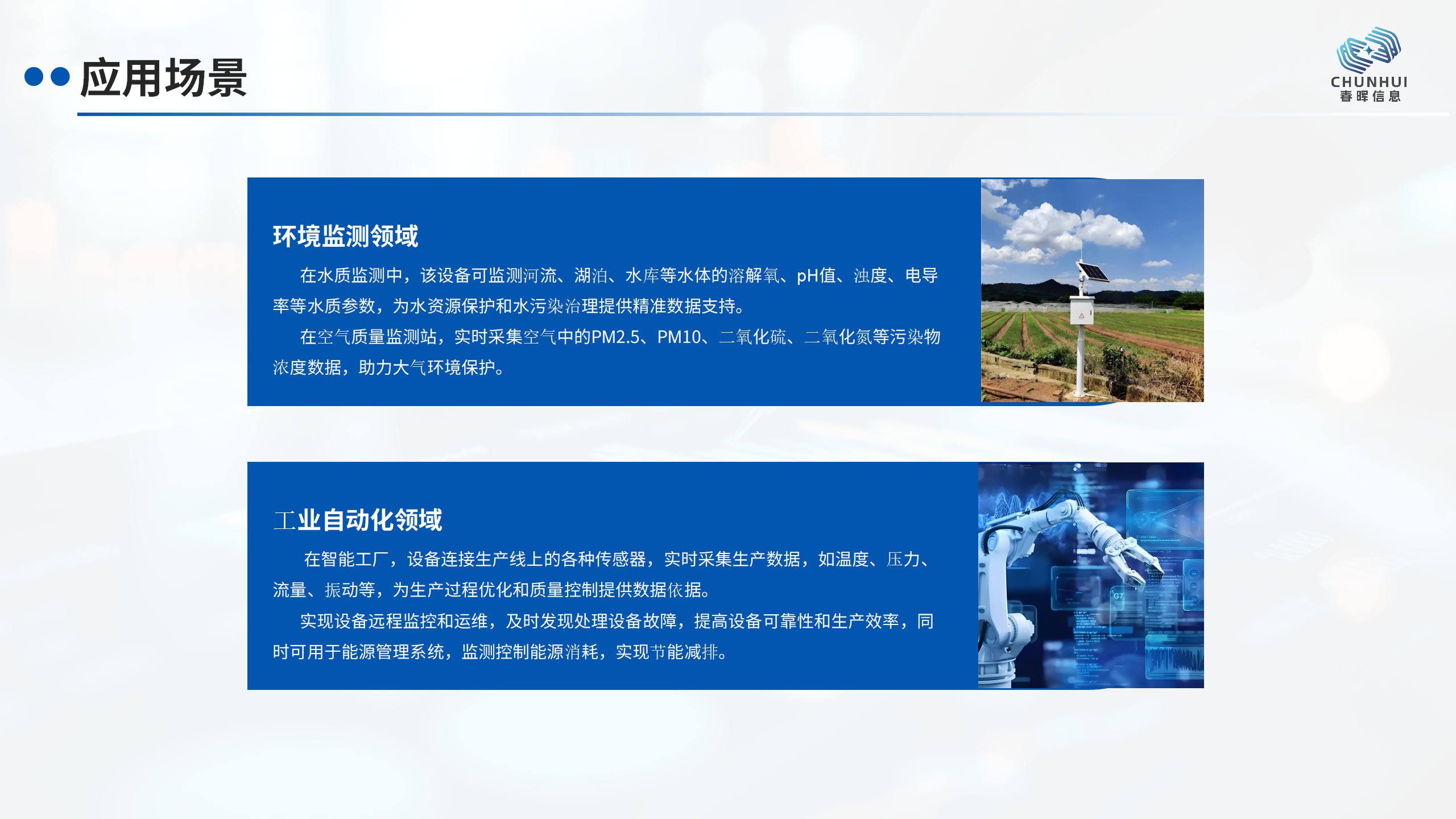 应用场景

CHUNHUI
春晖信息

环境监测领域

在水质监测中，该设备可监测河流、湖泊、水库等水体的溶解氧、pH值、浊度、电导率等水质参数，为水资源保护和水污染治理提供精准数据支持。

在空气质量监测站，实时采集空气中的PM2.5、PM10、二氧化硫、二氧化氮等污染物浓度数据，助力大气环境保护。

工业自动化领域

在智能工厂，设备连接生产线上的各种传感器，实时采集生产数据，如温度、压力、流量、振动等，为生产过程优化和质量控制提供数据依据。

实现设备远程监控和运维，及时发现处理设备故障，提高设备可靠性和生产效率，同时可用于能源管理系统，监测控制能源消耗，实现节能减排。